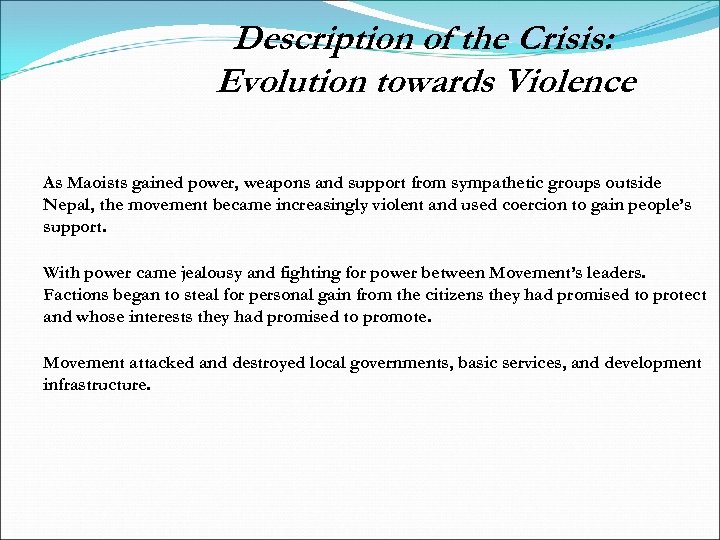 Description of the Crisis:
Evolution towards Violence

As Maoists gained power, weapons and support from sympathetic groups outside Nepal, the movement became increasingly violent and used coercion to gain people's support.

With power came jealousy and fighting for power between Movement's leaders. Factions began to steal for personal gain from the citizens they had promised to protect and whose interests they had promised to promote.

Movement attacked and destroyed local governments, basic services, and development infrastructure.